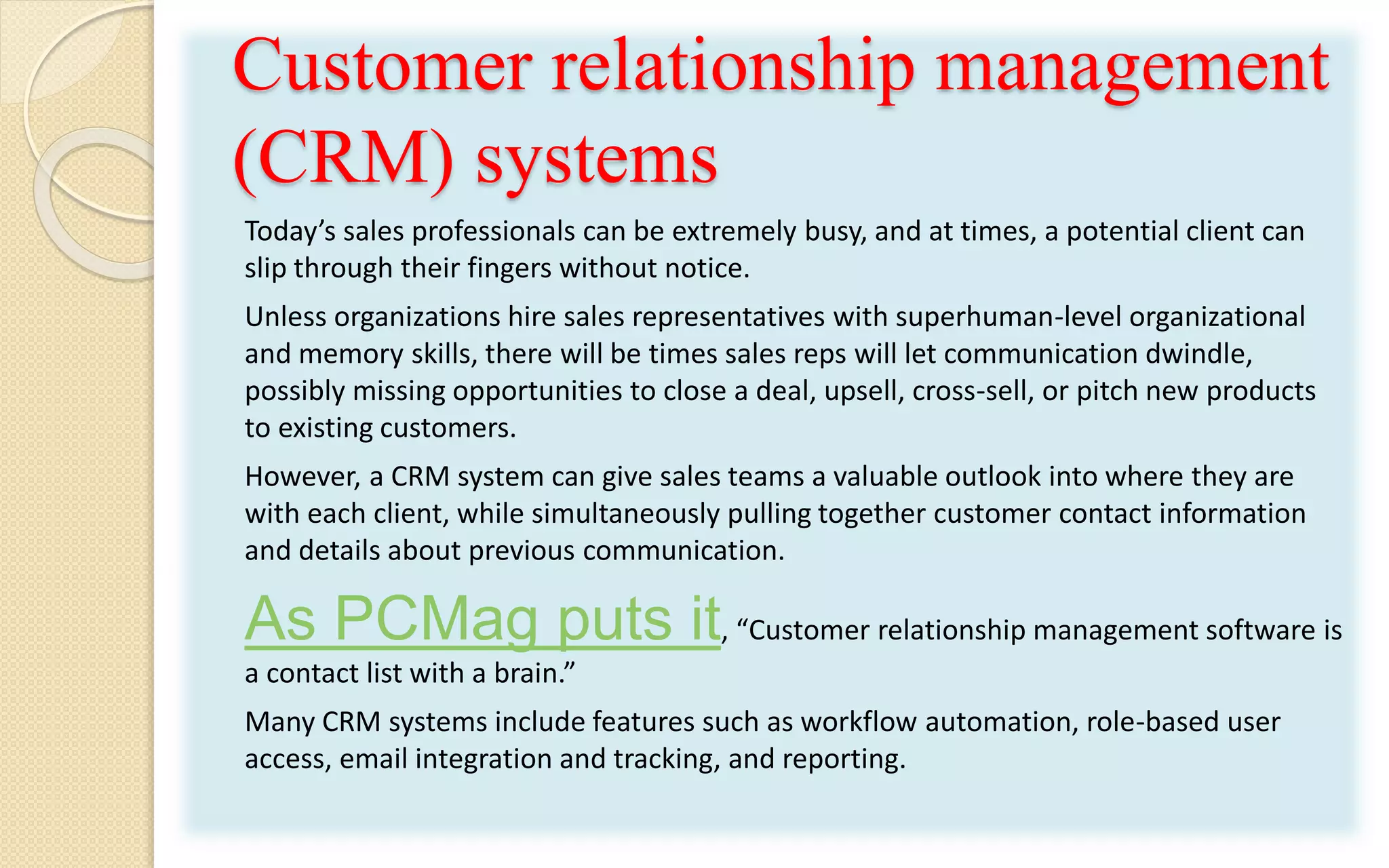 Customer relationship management (CRM) systems

Today’s sales professionals can be extremely busy, and at times, a potential client can slip through their fingers without notice.

Unless organizations hire sales representatives with superhuman-level organizational and memory skills, there will be times sales reps will let communication dwindle, possibly missing opportunities to close a deal, upsell, cross-sell, or pitch new products to existing customers.

However, a CRM system can give sales teams a valuable outlook into where they are with each client, while simultaneously pulling together customer contact information and details about previous communication.

As PCMag puts it, “Customer relationship management software is a contact list with a brain.”

Many CRM systems include features such as workflow automation, role-based user access, email integration and tracking, and reporting.